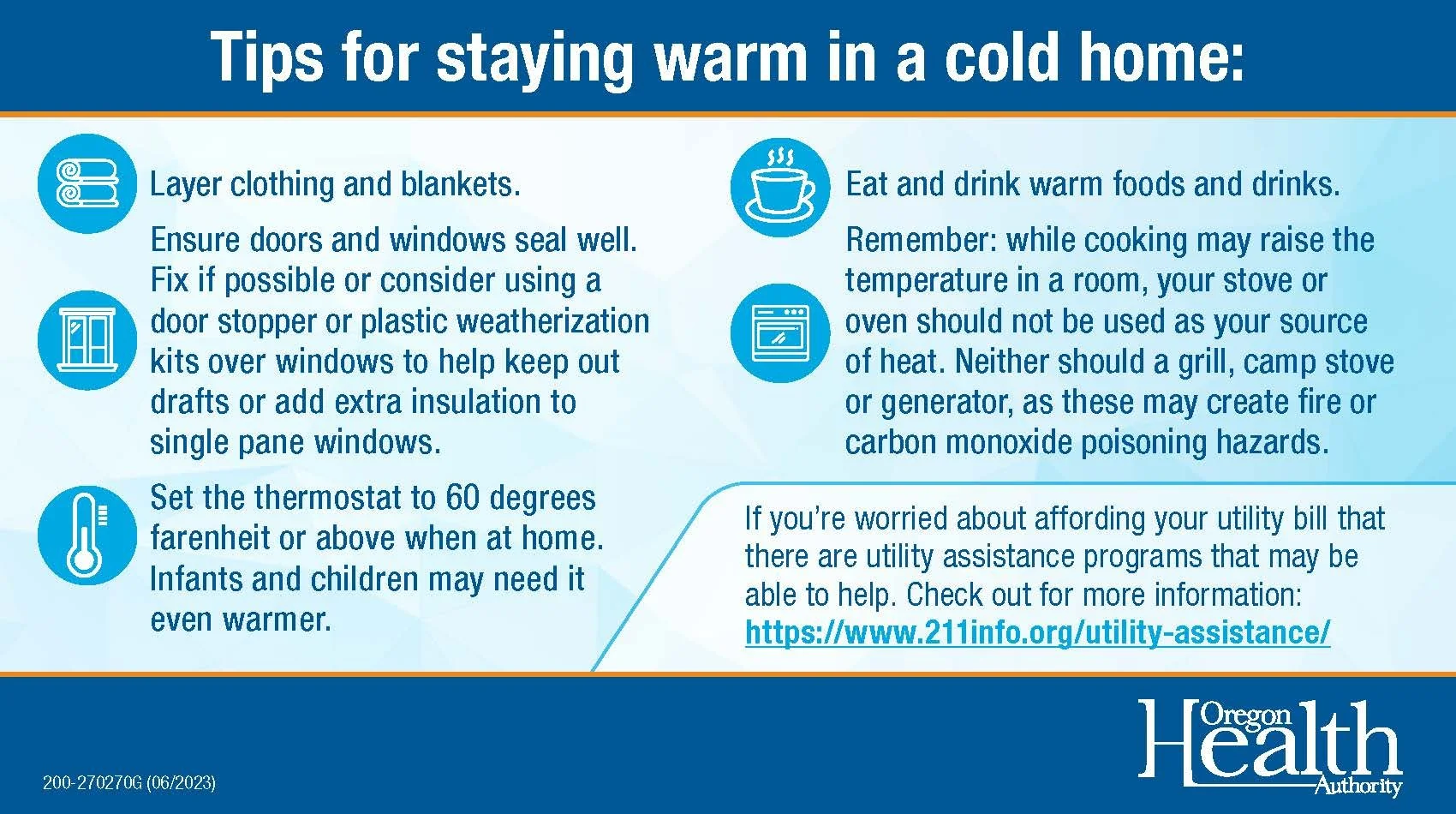 Tips for staying warm in a cold home:

Layer clothing and blankets.

Ensure doors and windows seal well. Fix if possible or consider using a door stopper or plastic weatherization kits over windows to help keep out drafts or add extra insulation to single pane windows.

Set the thermostat to 60 degrees farenheit or above when at home. Infants and children may need it even warmer.

Eat and drink warm foods and drinks.

Remember: while cooking may raise the temperature in a room, your stove or oven should not be used as your source of heat. Neither should a grill, camp stove or generator, as these may create fire or carbon monoxide poisoning hazards.

If you're worried about affording your utility bill that there are utility assistance programs that may be able to help. Check out for more information: https://www.211info.org/utility-assistance/

200-270270G (06/2023)

Oregon Health Authority